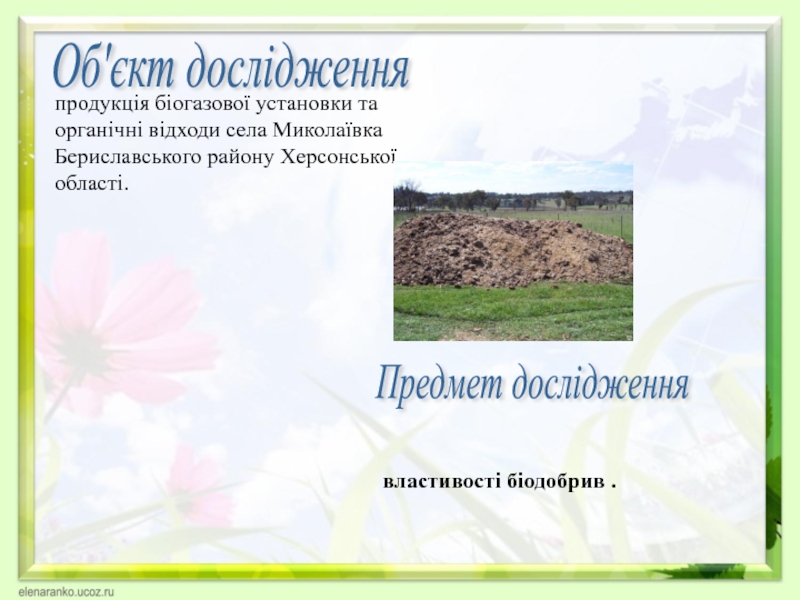 Об'єкт дослідження

продукція біогазової установки та органічні відходи села Миколаївка Бериславського району Херсонської області.

Предмет дослідження

властивості біодобрив .

elenaranko.ucoz.ru